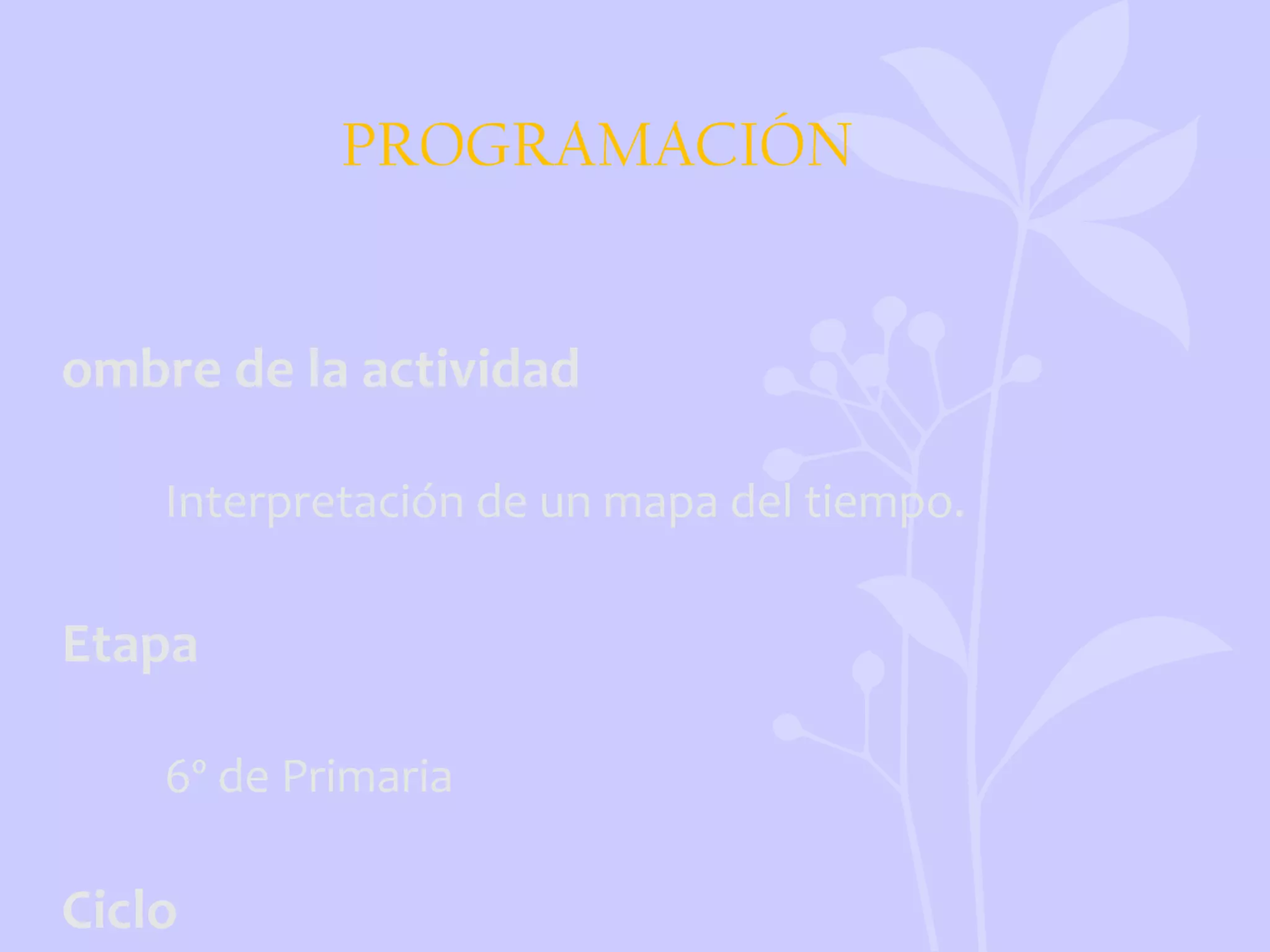 PROGRAMACIÓN

ombre de la actividad

Interpretación de un mapa del tiempo.

Etapa

6º de Primaria

Ciclo